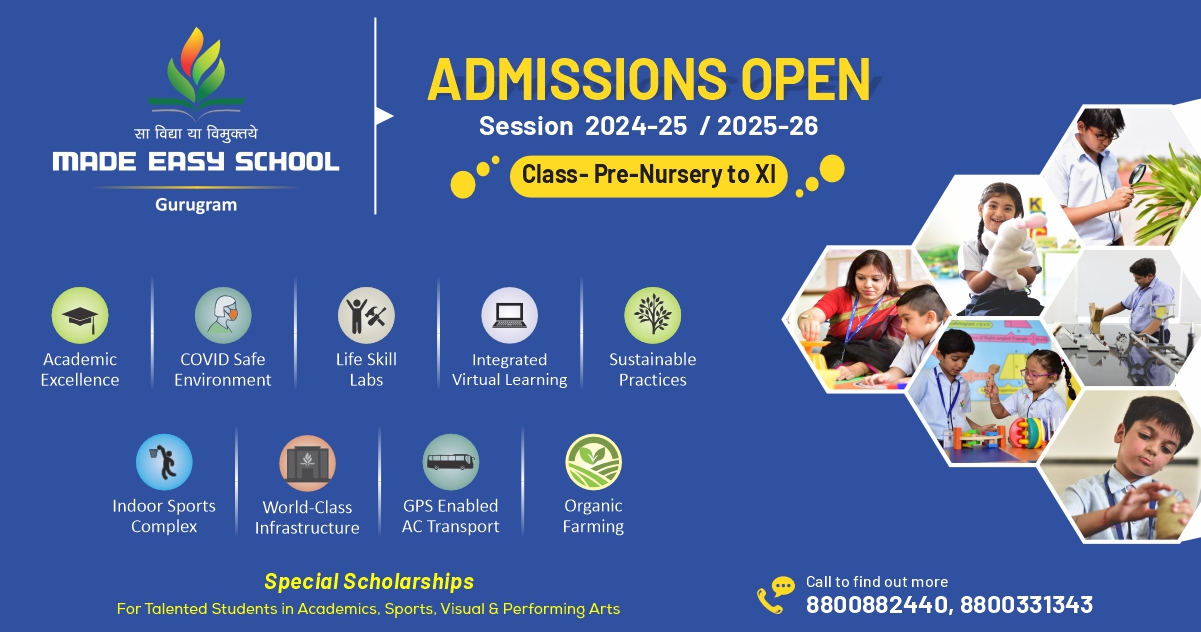 सा विद्या या विमुक्तये
MADE EASY SCHOOL
Gurugram

ADMISSIONS OPEN
Session 2024-25 / 2025-26
Class- Pre-Nursery to XI

Academic Excellence
COVID Safe Environment
Life Skill Labs
Integrated Virtual Learning
Sustainable Practices

Indoor Sports Complex
World-Class Infrastructure
GPS Enabled AC Transport
Organic Farming

Special Scholarships
For Talented Students in Academics, Sports, Visual & Performing Arts

Call to find out more
8800882440, 8800331343